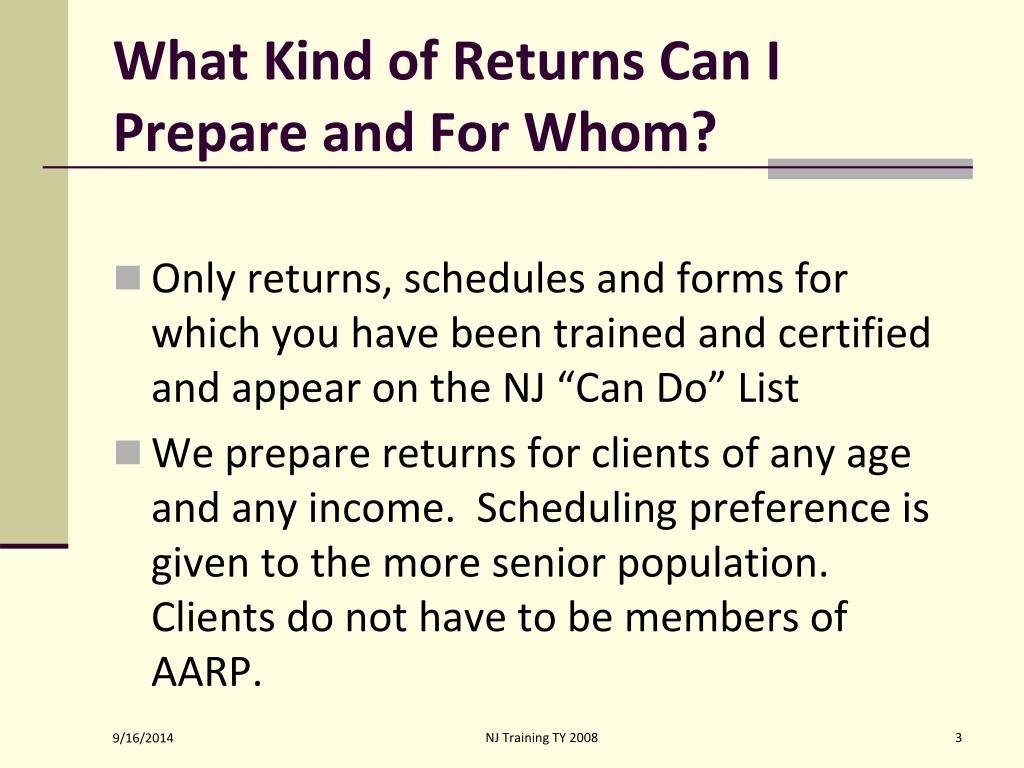 What Kind of Returns Can I Prepare and For Whom?

Only returns, schedules and forms for which you have been trained and certified and appear on the NJ “Can Do” List

We prepare returns for clients of any age and any income.  Scheduling preference is given to the more senior population. Clients do not have to be members of AARP.

9/16/2014

NJ Training TY 2008

3